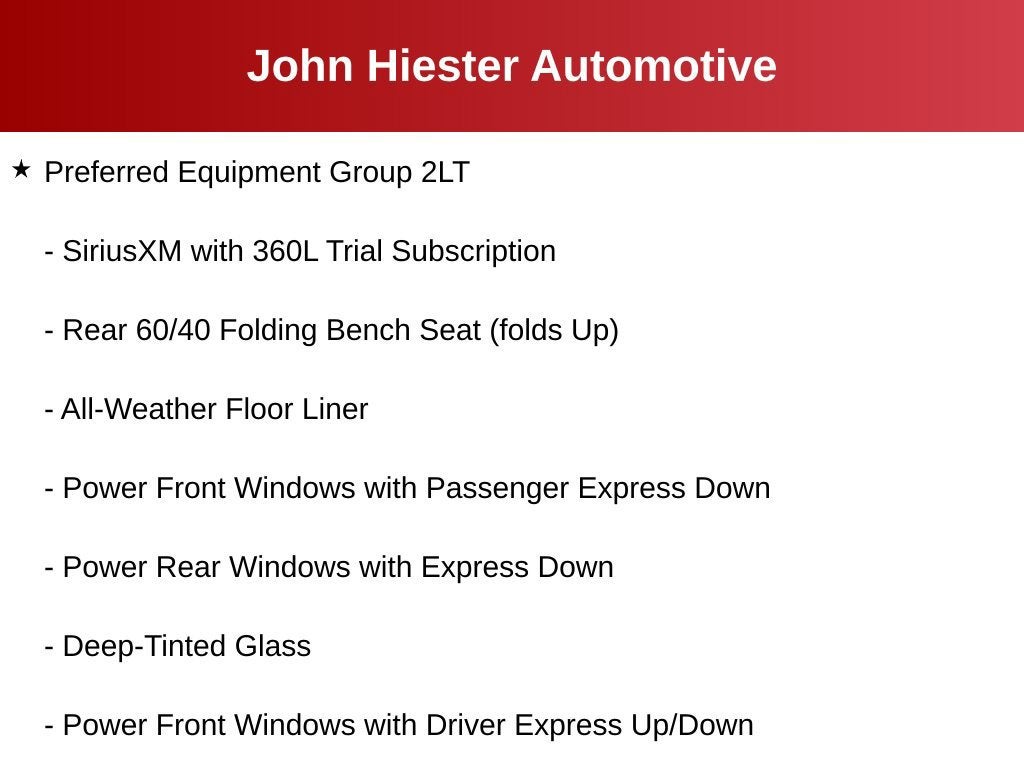 John Hiester Automotive

★ Preferred Equipment Group 2LT

- SiriusXM with 360L Trial Subscription

- Rear 60/40 Folding Bench Seat (folds Up)

- All-Weather Floor Liner

- Power Front Windows with Passenger Express Down

- Power Rear Windows with Express Down

- Deep-Tinted Glass

- Power Front Windows with Driver Express Up/Down